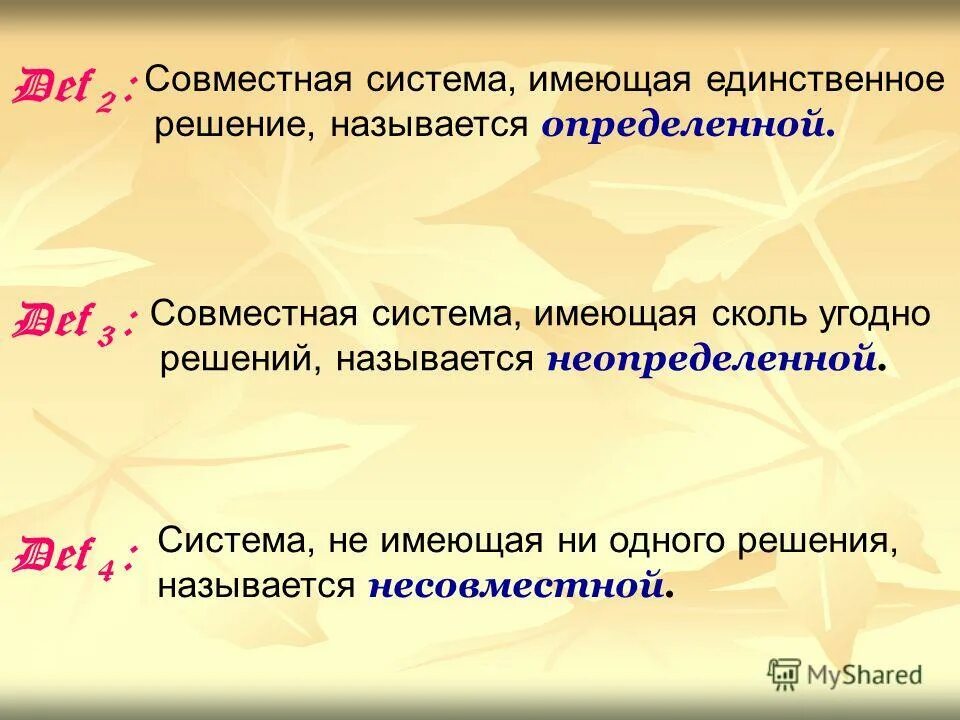 Def $_2$: Совместная система, имеющая единственное решение, называется определенной.

Def $_3$: Совместная система, имеющая сколь угодно решений, называется неопределенной.

Def $_4$: Система, не имеющая ни одного решения, называется несовместной.

MyShared